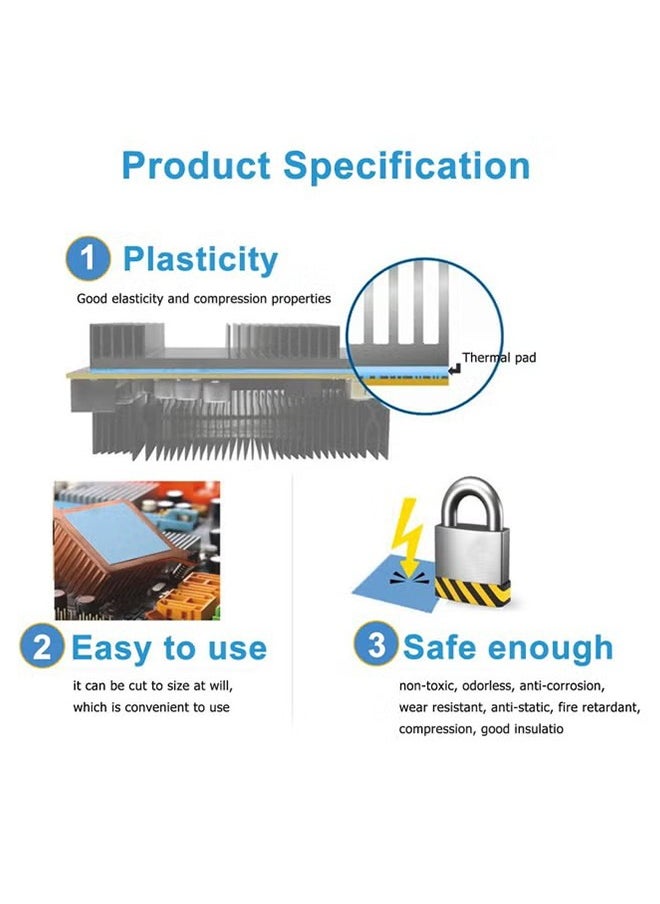 Product Specification

1 Plasticity

Good elasticity and compression properties

Thermal pad

2 Easy to use

it can be cut to size at will, which is convenient to use

3 Safe enough

non-toxic, odorless, anti-corrosion, wear resistant, anti-static, fire retardant, compression, good insulatio